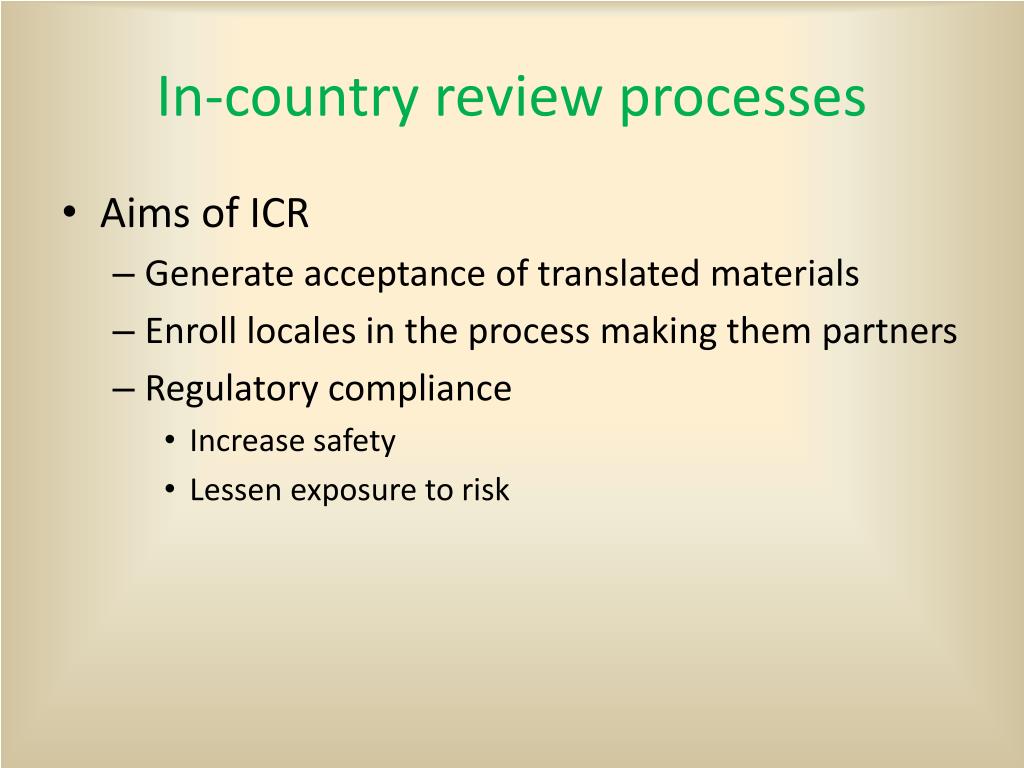 In-country review processes

• Aims of ICR
– Generate acceptance of translated materials
– Enroll locales in the process making them partners
– Regulatory compliance
• Increase safety
• Lessen exposure to risk